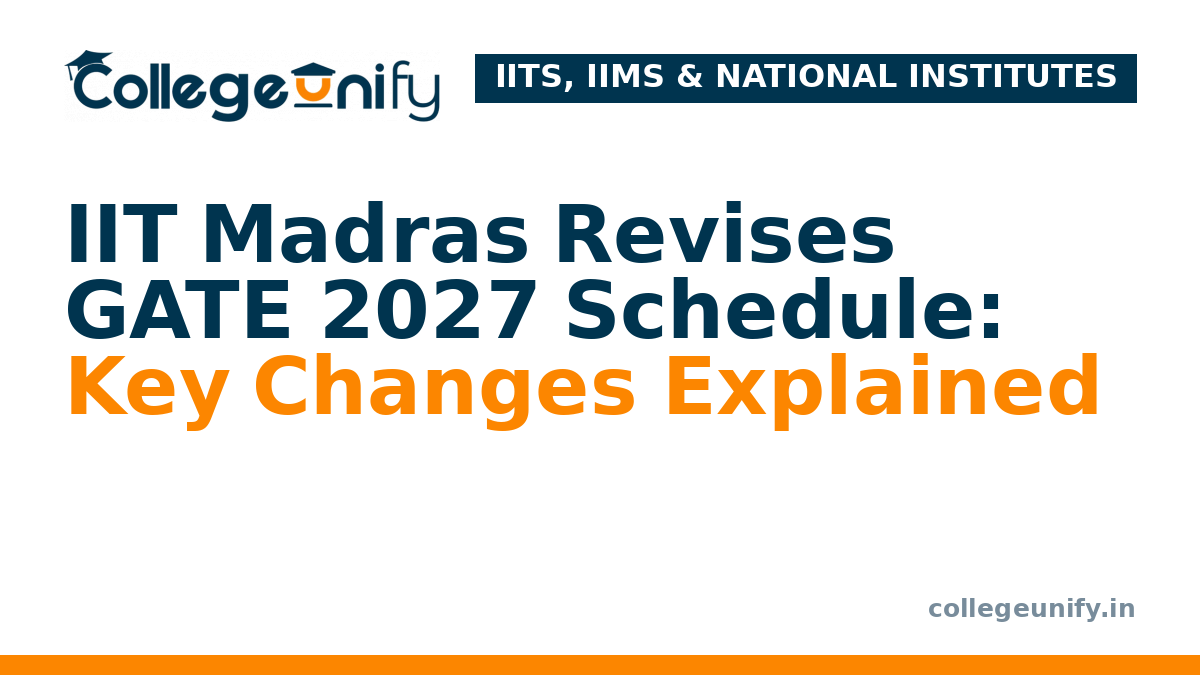 Collegeunify

IITS, IIMS & NATIONAL INSTITUTES

IIT Madras Revises GATE 2027 Schedule: Key Changes Explained

collegeunify.in